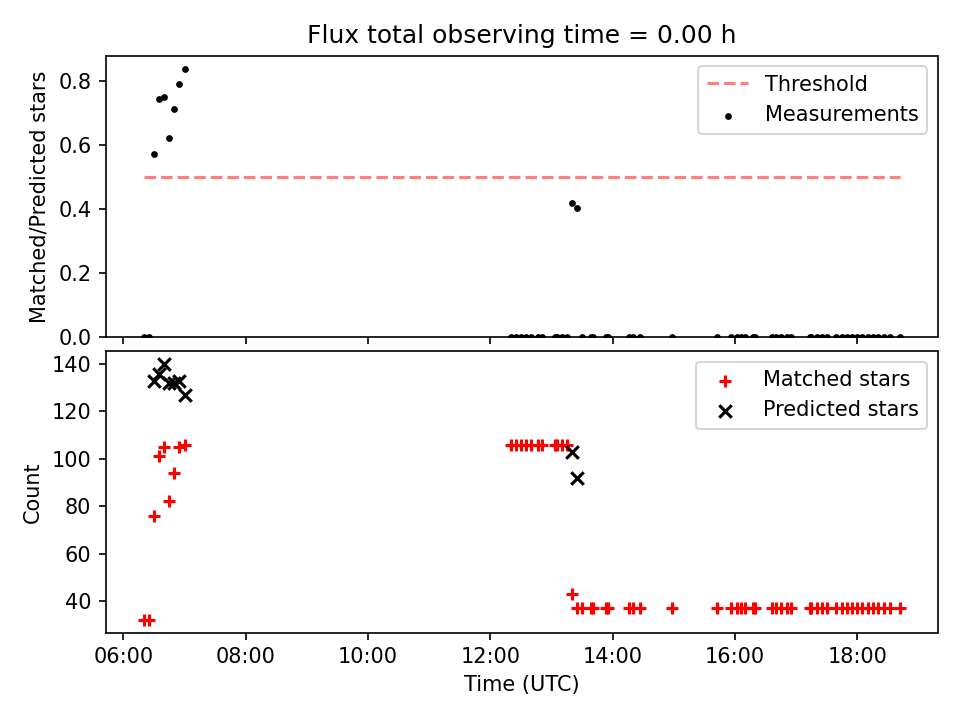 Flux total observing time = 0.00 h

Matched/Predicted stars

0.8
0.6
0.4
0.2
0.0

Threshold
Measurements

Count

140
120
100
80
60
40

Matched stars
Predicted stars

06:00
08:00
10:00
12:00
14:00
16:00
18:00

Time (UTC)